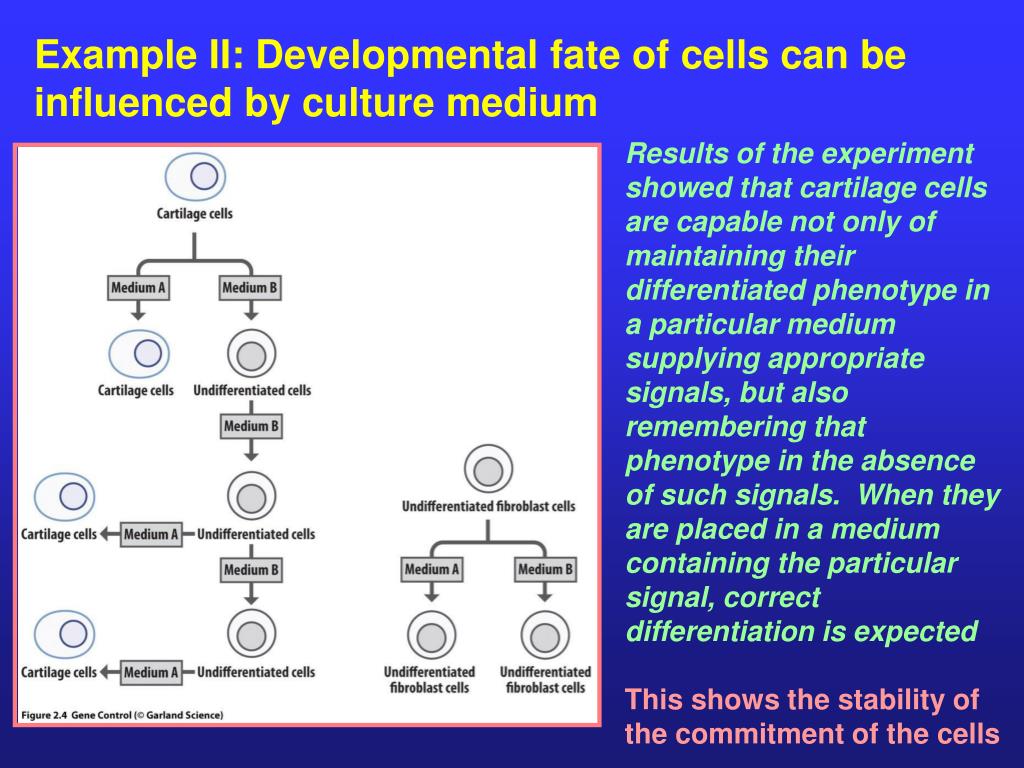 Example II: Developmental fate of cells can be influenced by culture medium

Cartilage cells

Medium A

Medium B

Cartilage cells

Undifferentiated cells

Medium B

Cartilage cells

Medium A

Undifferentiated cells

Medium B

Cartilage cells

Medium A

Undifferentiated cells

Undifferentiated fibroblast cells

Medium A

Medium B

Undifferentiated fibroblast cells

Undifferentiated fibroblast cells

Figure 2.4 Gene Control (© Garland Science)

Results of the experiment showed that cartilage cells are capable not only of maintaining their differentiated phenotype in a particular medium supplying appropriate signals, but also remembering that phenotype in the absence of such signals. When they are placed in a medium containing the particular signal, correct differentiation is expected

This shows the stability of the commitment of the cells